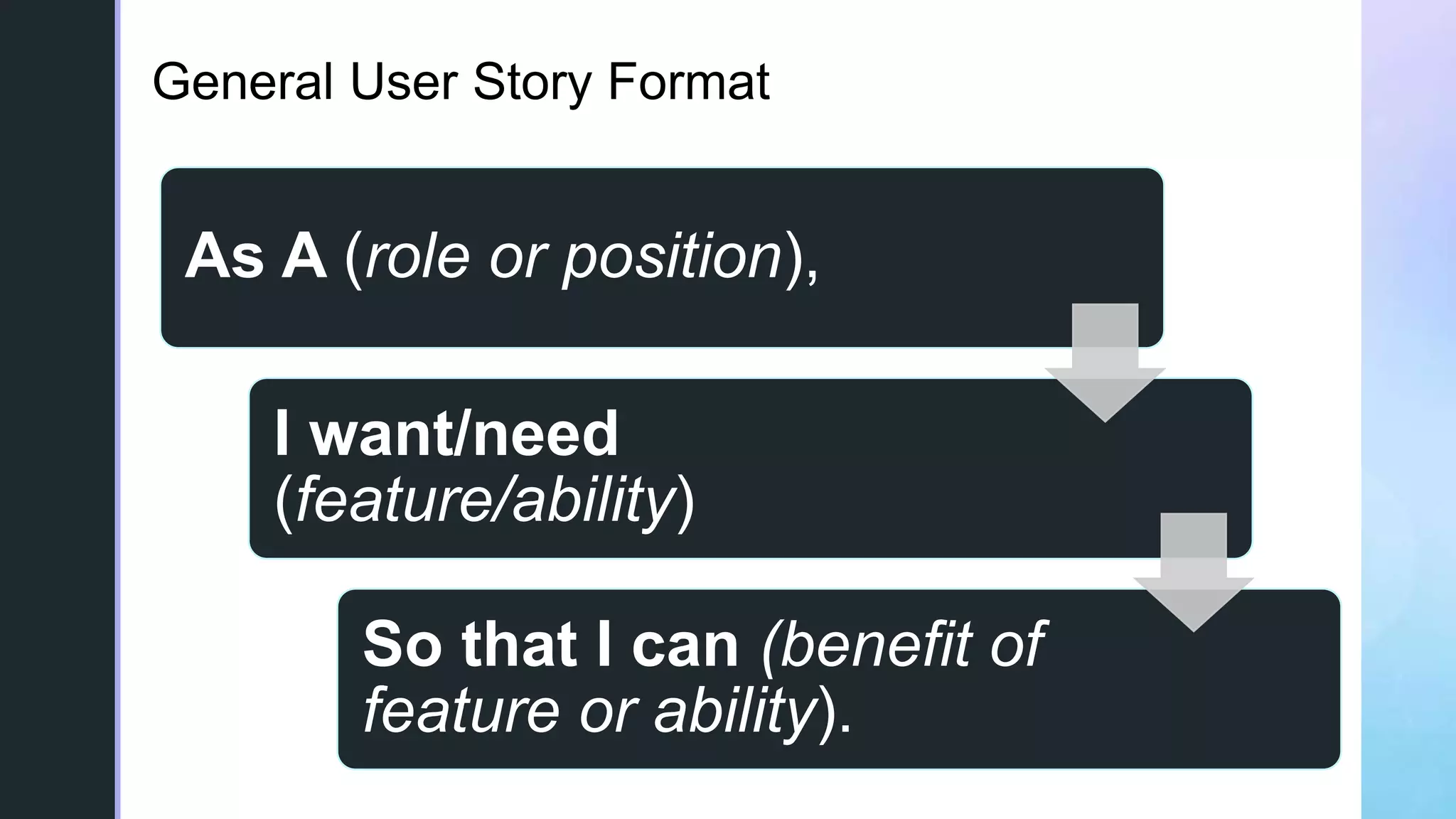 General User Story Format

As A (role or position),

I want/need (feature/ability)

So that I can (benefit of feature or ability).